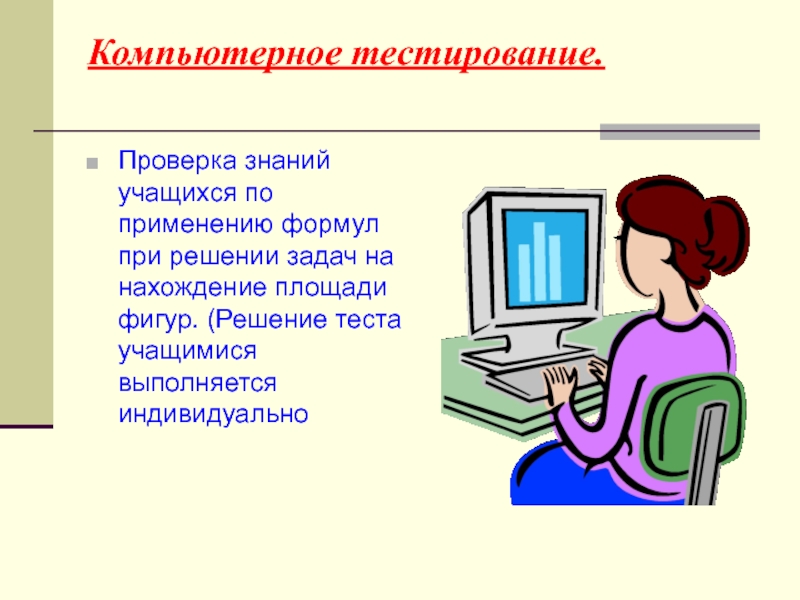 Компьютерное тестирование.

Проверка знаний учащихся по применению формул при решении задач на нахождение площади фигур. (Решение теста учащимися выполняется индивидуально